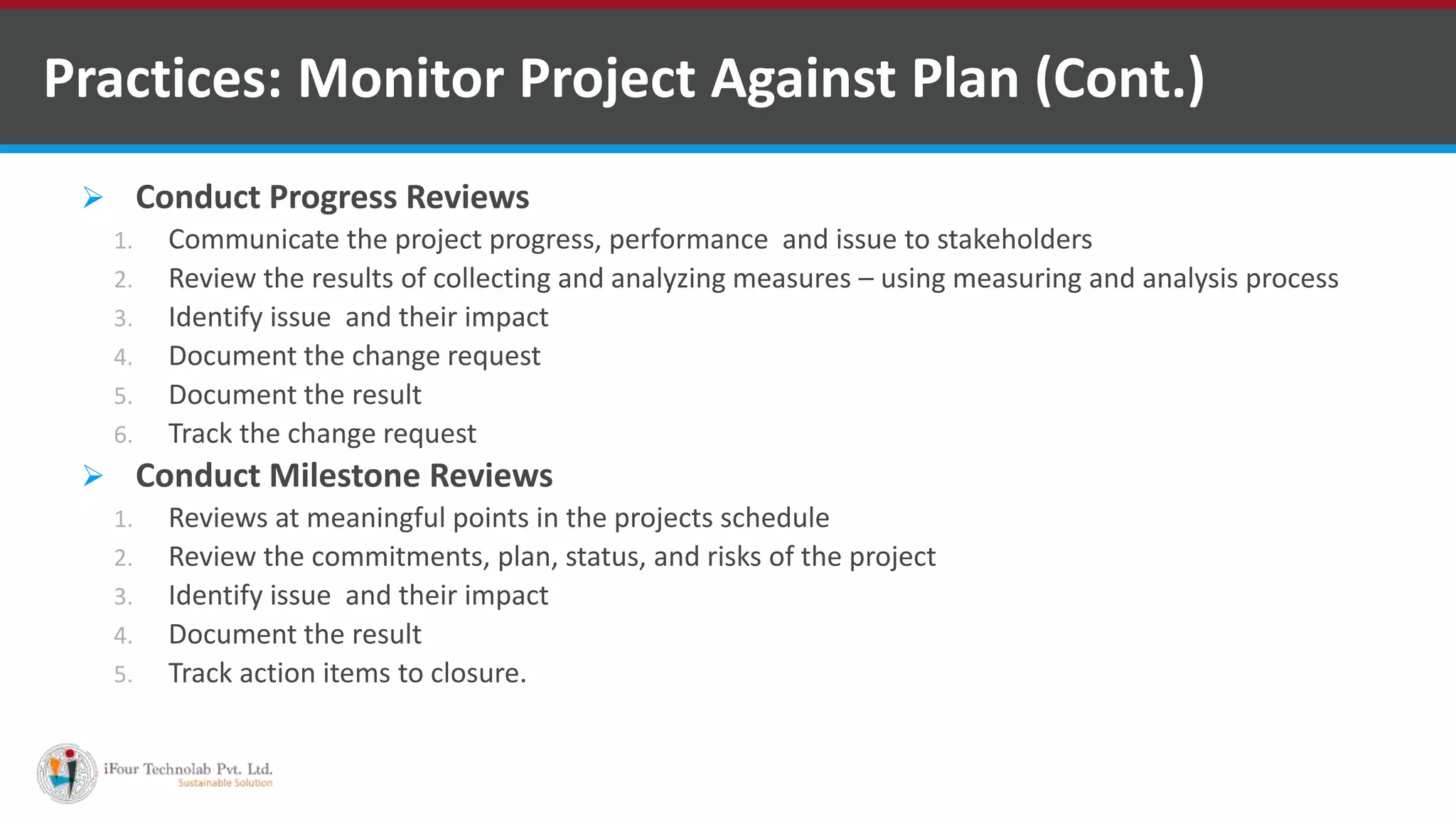 Practices: Monitor Project Against Plan (Cont.)

➢ Conduct Progress Reviews

1. Communicate the project progress, performance and issue to stakeholders
2. Review the results of collecting and analyzing measures – using measuring and analysis process
3. Identify issue and their impact
4. Document the change request
5. Document the result
6. Track the change request

➢ Conduct Milestone Reviews

1. Reviews at meaningful points in the projects schedule
2. Review the commitments, plan, status, and risks of the project
3. Identify issue and their impact
4. Document the result
5. Track action items to closure.

iFour Technolab Pvt. Ltd.
Sustainable Solution